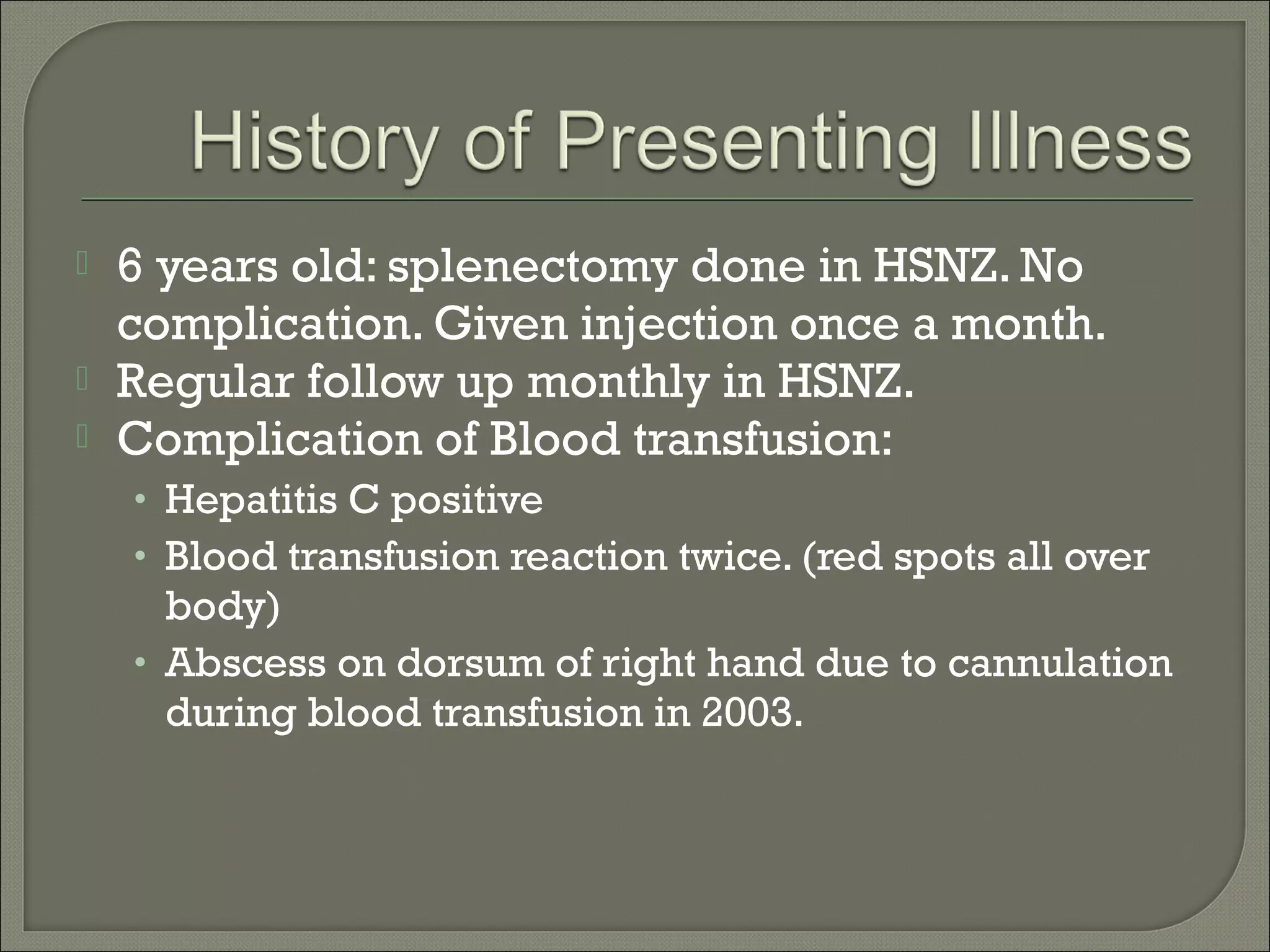 History of Presenting Illness

6 years old: splenectomy done in HSNZ. No complication. Given injection once a month.
Regular follow up monthly in HSNZ.
Complication of Blood transfusion:
• Hepatitis C positive
• Blood transfusion reaction twice. (red spots all over body)
• Abscess on dorsum of right hand due to cannulation during blood transfusion in 2003.